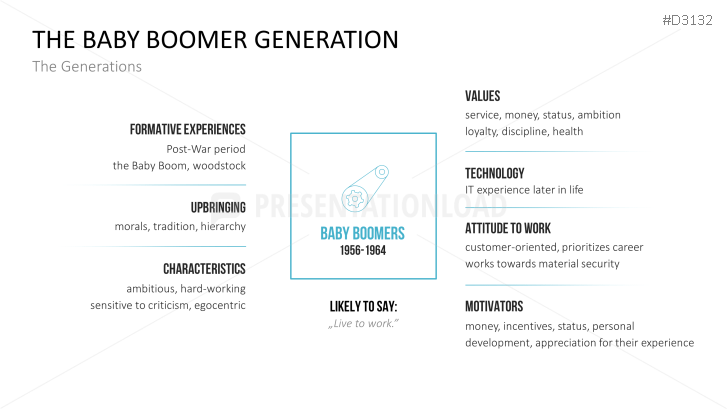 #D3132

THE BABY BOOMER GENERATION

The Generations

FORMATIVE EXPERIENCES
Post-War period
the Baby Boom, woodstock

UPBRINGING
morals, tradition, hierarchy

CHARACTERISTICS
ambitious, hard-working
sensitive to criticism, egocentric

PRESENTATIONLOAD

BABY BOOMERS
1956-1964

LIKELY TO SAY:
„Live to work."

VALUES
service, money, status, ambition
loyalty, discipline, health

TECHNOLOGY
IT experience later in life

ATTITUDE TO WORK
customer-oriented, prioritizes career
works towards material security

MOTIVATORS
money, incentives, status, personal development, appreciation for their experience